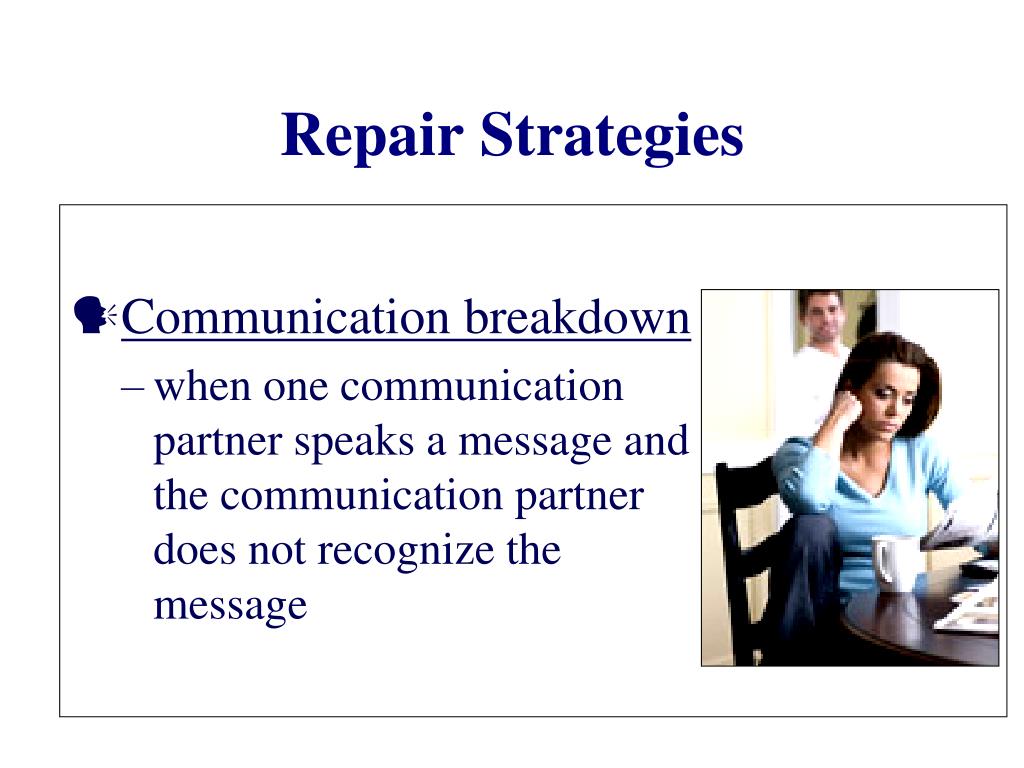 Repair Strategies

Communication breakdown

– when one communication partner speaks a message and the communication partner does not recognize the message